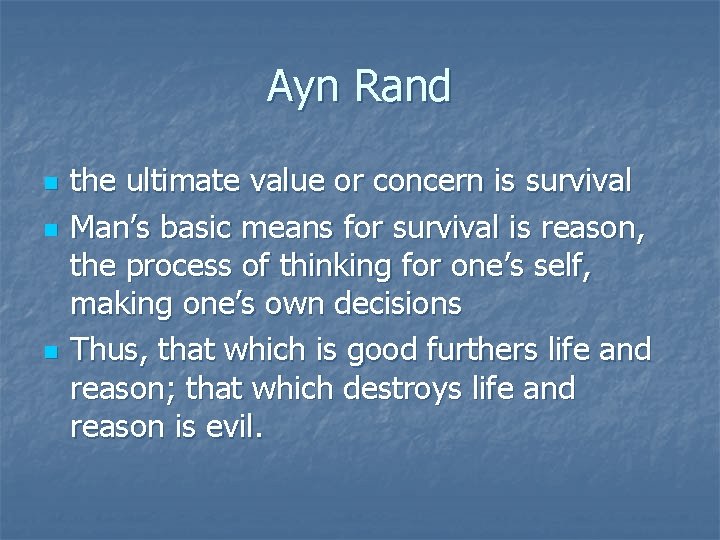 Ayn Rand

- the ultimate value or concern is survival
- Man’s basic means for survival is reason, the process of thinking for one’s self, making one’s own decisions
- Thus, that which is good furthers life and reason; that which destroys life and reason is evil.